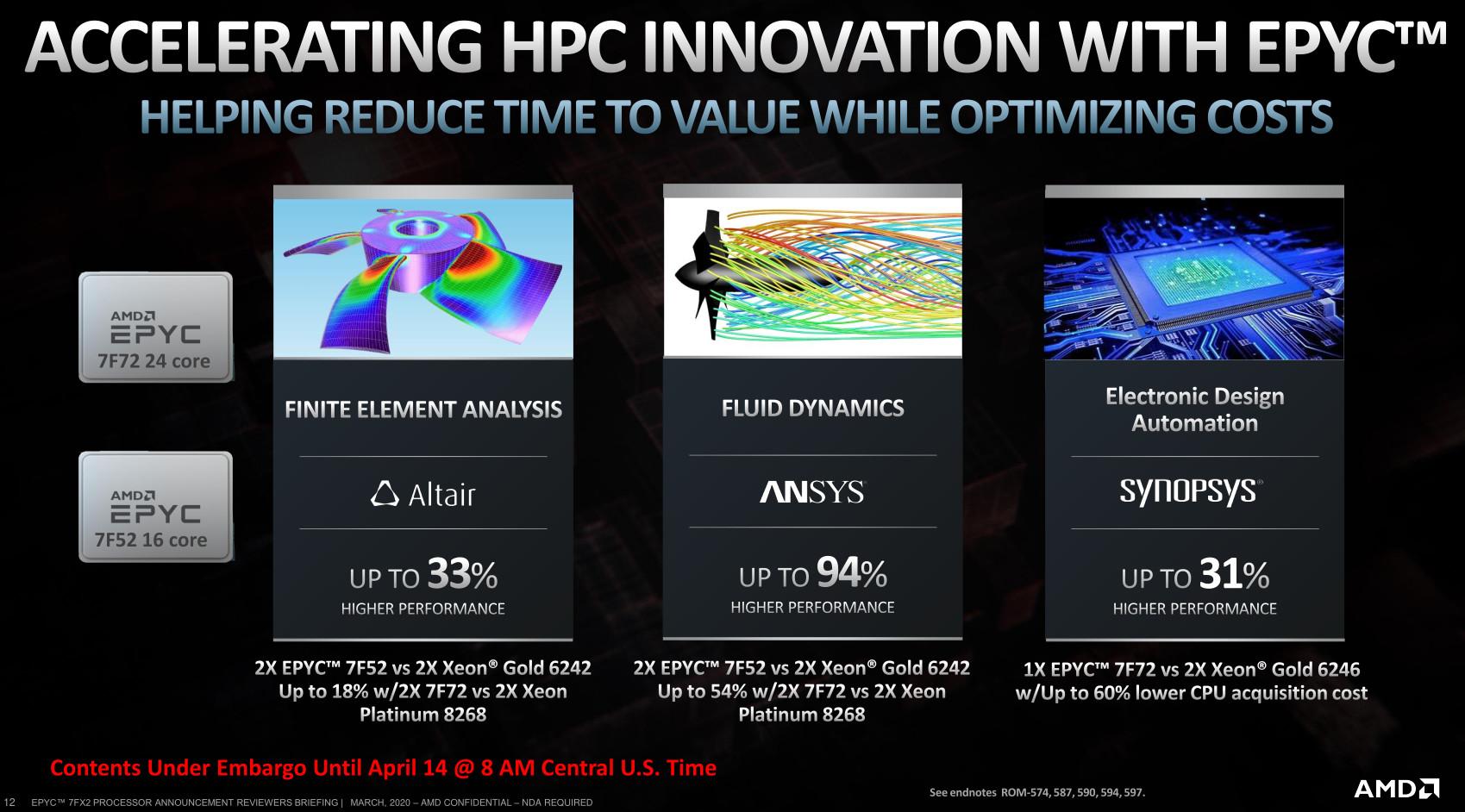 ACCELERATING HPC INNOVATION WITH EPYC™

HELPING REDUCE TIME TO VALUE WHILE OPTIMIZING COSTS

AMD EPYC 7F72 24 core

AMD EPYC 7F52 16 core

FINITE ELEMENT ANALYSIS

Altair

UP TO 33%
HIGHER PERFORMANCE

2X EPYC™ 7F52 vs 2X Xeon® Gold 6242 Up to 18% w/2X 7F72 vs 2X Xeon Platinum 8268

FLUID DYNAMICS

ANSYS

UP TO 94%
HIGHER PERFORMANCE

2X EPYC™ 7F52 vs 2X Xeon® Gold 6242 Up to 54% w/2X 7F72 vs 2X Xeon Platinum 8268

Electronic Design Automation

SYNOPSYS®

UP TO 31%
HIGHER PERFORMANCE

1X EPYC™ 7F72 vs 2X Xeon® Gold 6246 w/Up to 60% lower CPU acquisition cost

Contents Under Embargo Until April 14 @ 8 AM Central U.S. Time

See endnotes ROM-574, 587, 590, 594, 597.

12 EPYC™ 7FX2 PROCESSOR ANNOUNCEMENT REVIEWERS BRIEFING | MARCH, 2020 – AMD CONFIDENTIAL – NDA REQUIRED

AMD